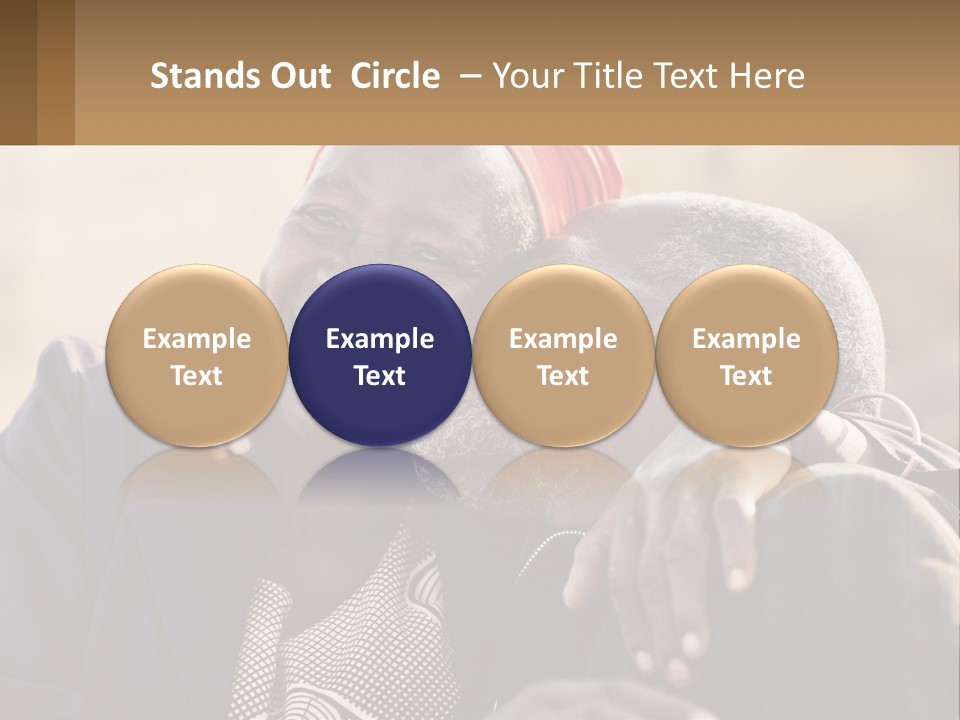 Stands Out Circle – Your Title Text Here

Example Text

Example Text

Example Text

Example Text